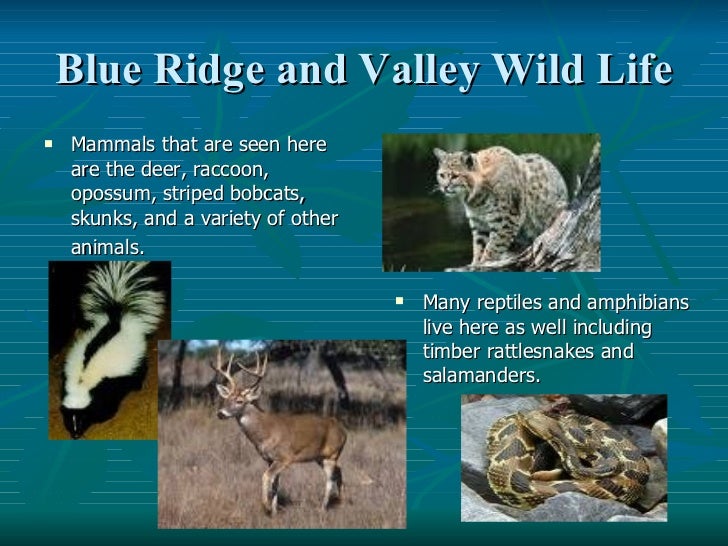 Blue Ridge and Valley Wild Life

▪ Mammals that are seen here are the deer, raccoon, opossum, striped bobcats, skunks, and a variety of other animals.

▪ Many reptiles and amphibians live here as well including timber rattlesnakes and salamanders.